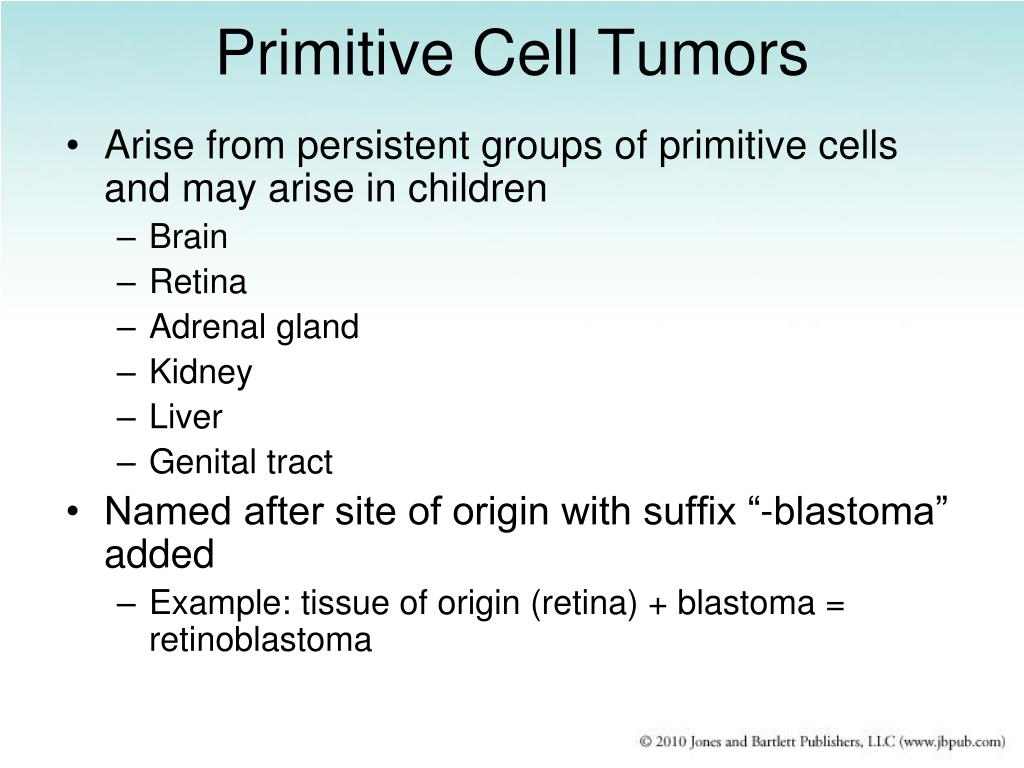 Primitive Cell Tumors

• Arise from persistent groups of primitive cells and may arise in children
– Brain
– Retina
– Adrenal gland
– Kidney
– Liver
– Genital tract
• Named after site of origin with suffix “-blastoma” added
– Example: tissue of origin (retina) + blastoma = retinoblastoma

© 2010 Jones and Bartlett Publishers, LLC (www.jbpub.com)